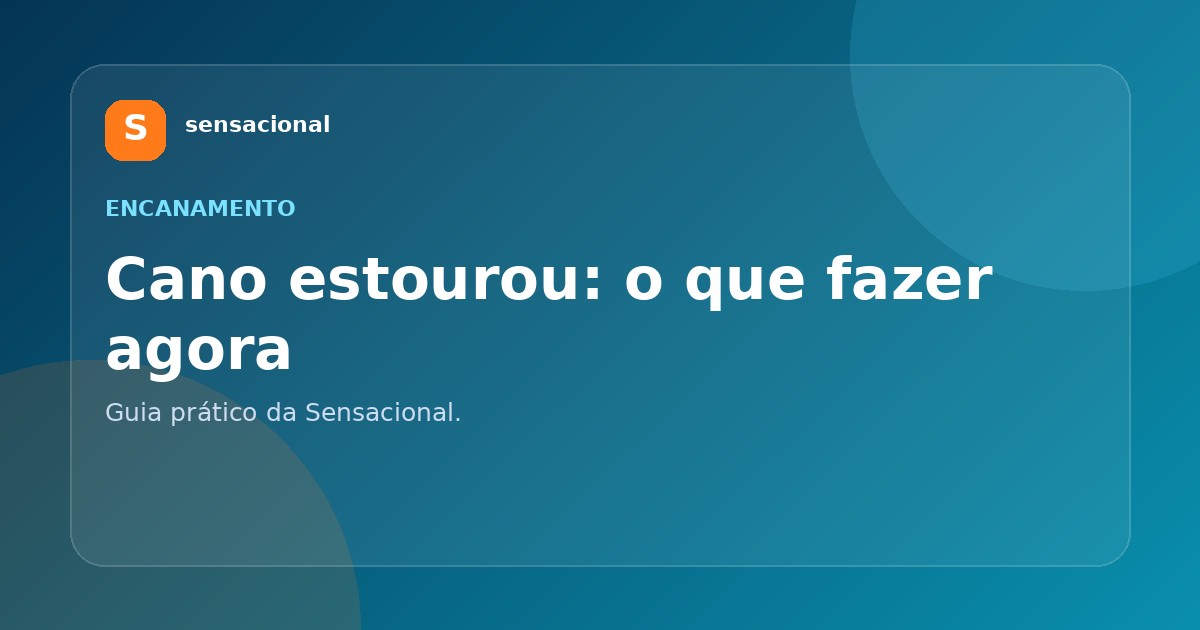 S sensacional

ENCANAMENTO

Cano estourou: o que fazer agora

Guia prático da Sensacional.